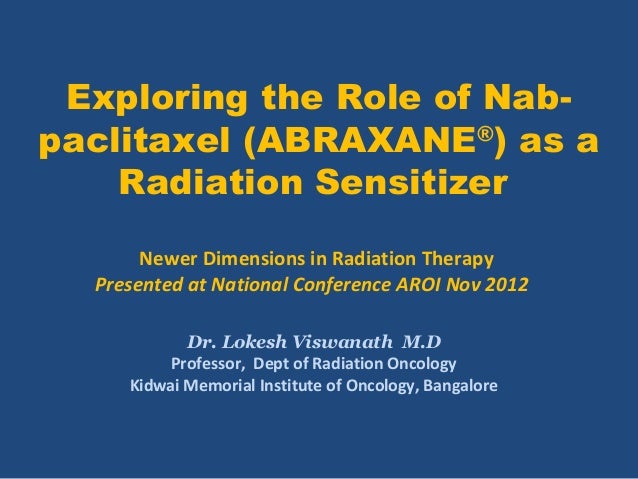 Exploring the Role of Nab-paclitaxel (ABRAXANE®) as a Radiation Sensitizer

Newer Dimensions in Radiation Therapy
Presented at National Conference AROI Nov 2012

Dr. Lokesh Viswanath M.D
Professor, Dept of Radiation Oncology
Kidwai Memorial Institute of Oncology, Bangalore